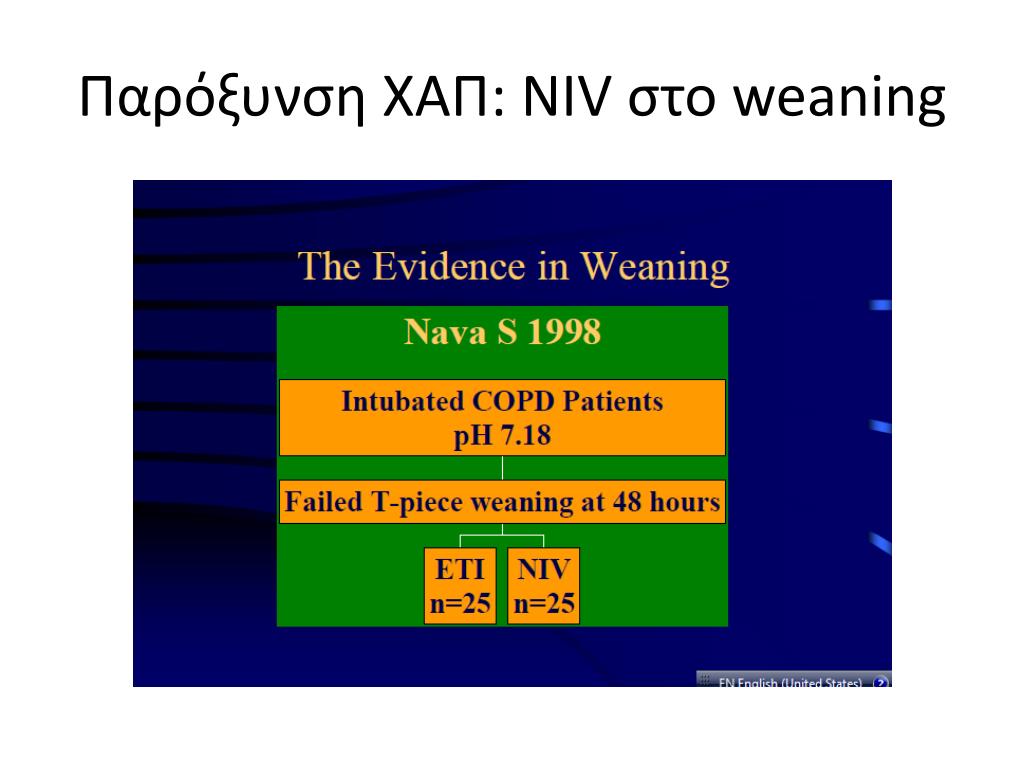 Παρόξυνση ΧΑΠ: NIV στο weaning

The Evidence in Weaning

Nava S 1998

Intubated COPD Patients
pH 7.18

Failed T-piece weaning at 48 hours

ETI
n=25

NIV
n=25

EN English (United States)